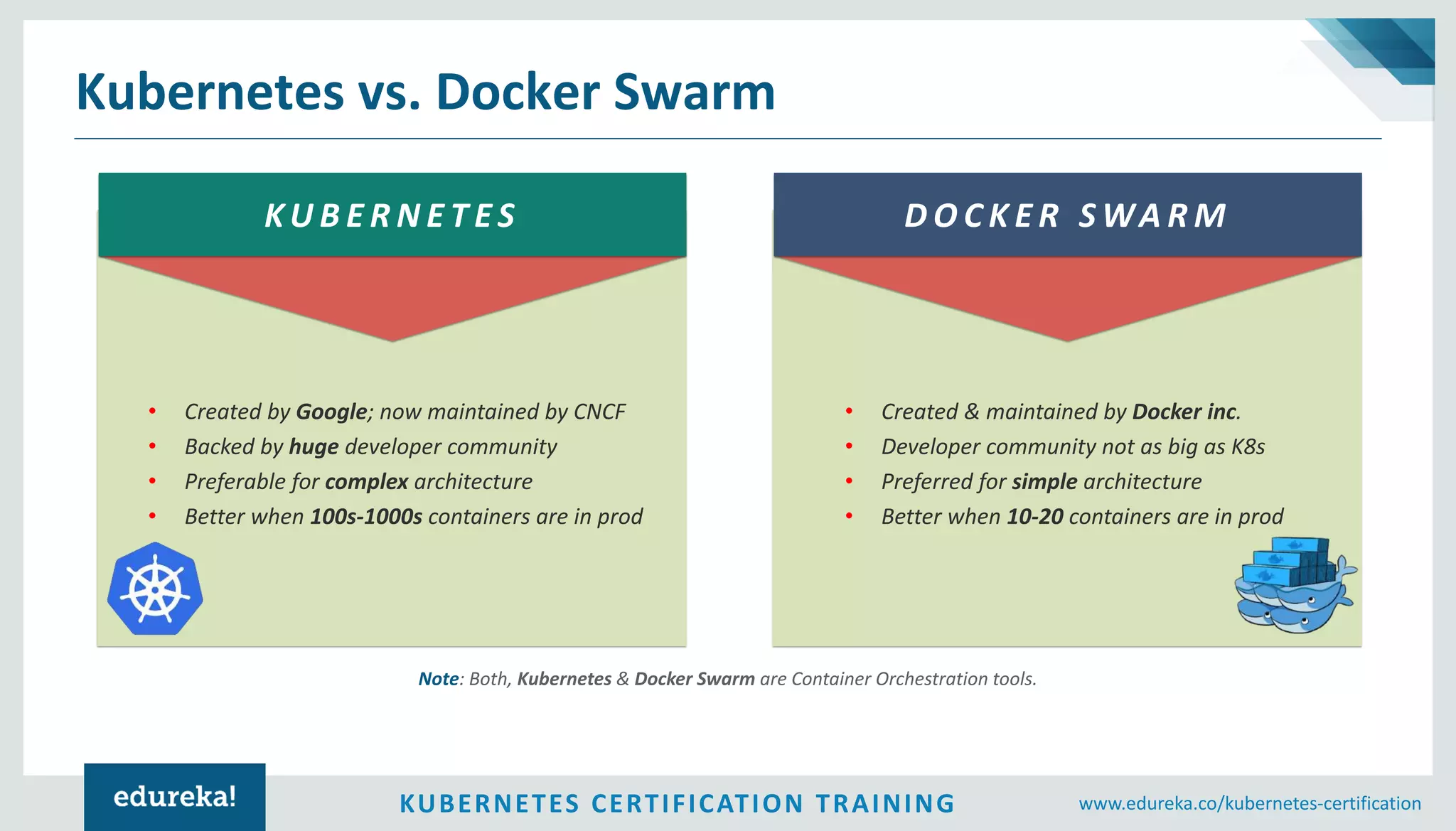 Kubernetes vs. Docker Swarm

KUBERNETES

- Created by Google; now maintained by CNCF
- Backed by huge developer community
- Preferable for complex architecture
- Better when 100s-1000s containers are in prod

DOCKER SWARM

- Created & maintained by Docker inc.
- Developer community not as big as K8s
- Preferred for simple architecture
- Better when 10-20 containers are in prod

Note: Both, Kubernetes & Docker Swarm are Container Orchestration tools.

edureka!

KUBERNETES CERTIFICATION TRAINING

www.edureka.co/kubernetes-certification